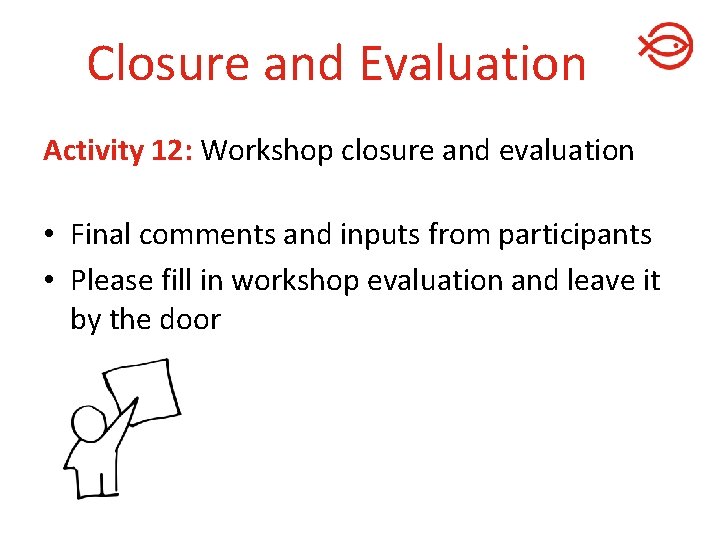 Closure and Evaluation

Activity 12: Workshop closure and evaluation

• Final comments and inputs from participants
• Please fill in workshop evaluation and leave it by the door